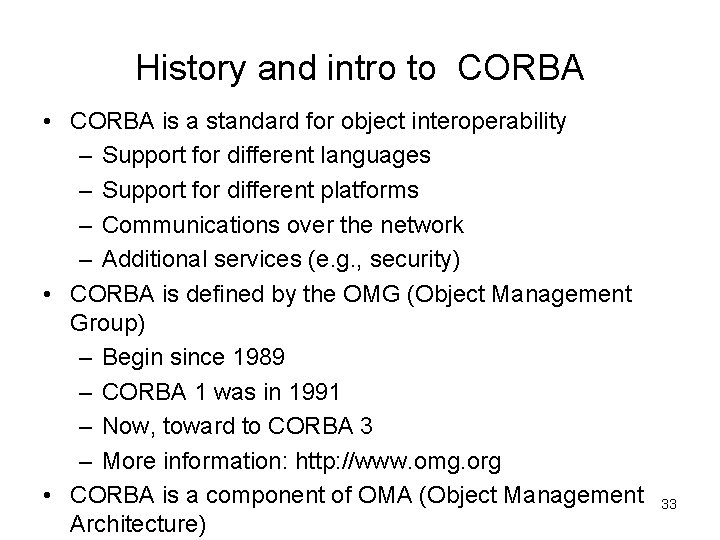 History and intro to CORBA

• CORBA is a standard for object interoperability
  – Support for different languages
  – Support for different platforms
  – Communications over the network
  – Additional services (e.g., security)
• CORBA is defined by the OMG (Object Management Group)
  – Begin since 1989
  – CORBA 1 was in 1991
  – Now, toward to CORBA 3
  – More information: http://www.omg.org
• CORBA is a component of OMA (Object Management Architecture)

33